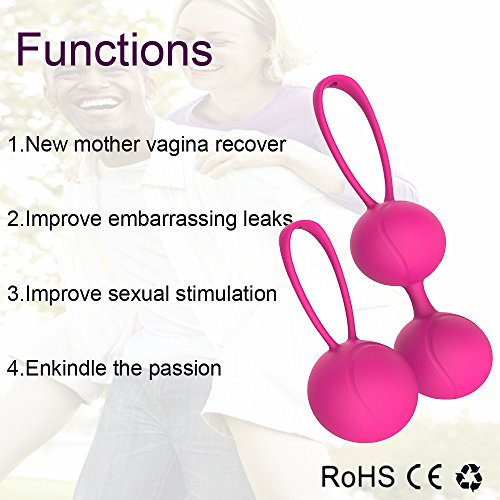 Functions

1.New mother vagina recover

2.Improve embarrassing leaks

3.Improve sexual stimulation

4.Enkindle the passion

RoHS CE